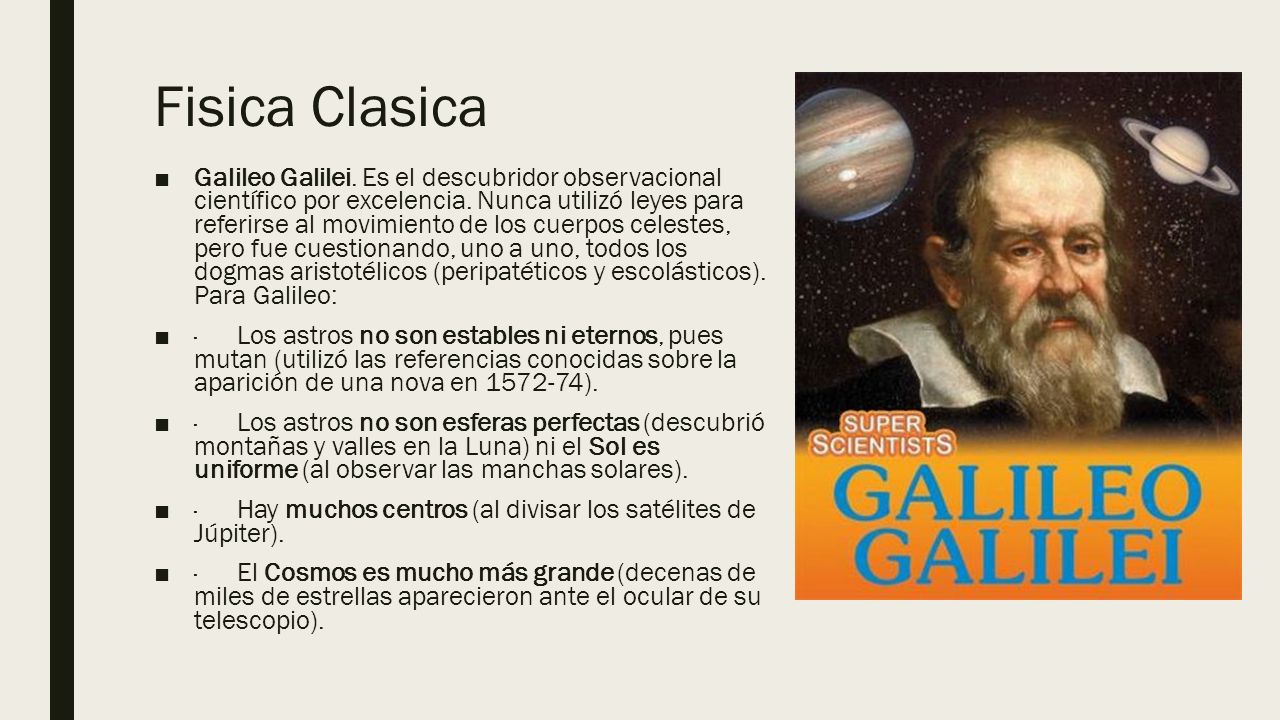 Fisica Clasica

■ Galileo Galilei. Es el descubridor observacional científico por excelencia. Nunca utilizó leyes para referirse al movimiento de los cuerpos celestes, pero fue cuestionando, uno a uno, todos los dogmas aristotélicos (peripatéticos y escolásticos). Para Galileo:

■ · Los astros no son estables ni eternos, pues mutan (utilizó las referencias conocidas sobre la aparición de una nova en 1572-74).

■ · Los astros no son esferas perfectas (descubrió montañas y valles en la Luna) ni el Sol es uniforme (al observar las manchas solares).

■ · Hay muchos centros (al divisar los satélites de Júpiter).

■ · El Cosmos es mucho más grande (decenas de miles de estrellas aparecieron ante el ocular de su telescopio).

SUPER SCIENTISTS
GALILEO
GALILEI